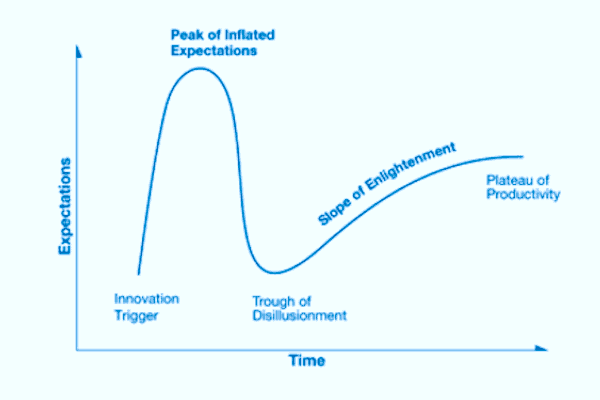 Peak of Inflated Expectations

Expectations

Slope of Enlightenment

Plateau of Productivity

Innovation Trigger

Trough of Disillusionment

Time